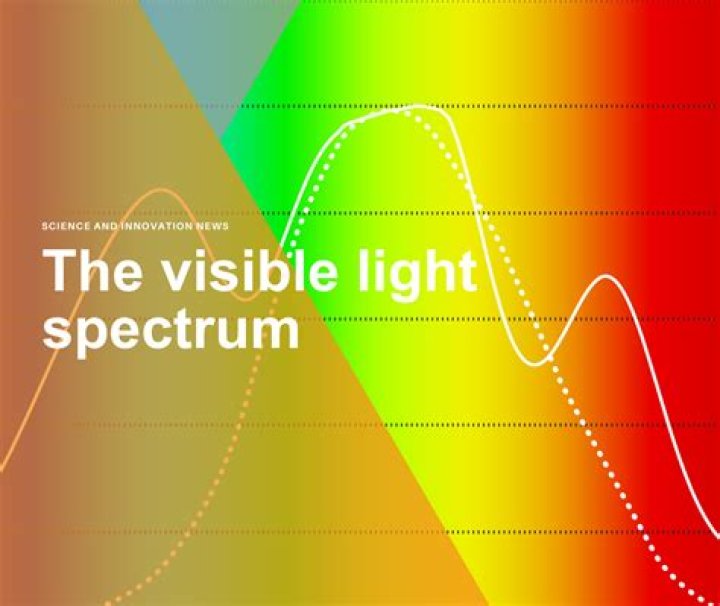 SCIENCE AND INNOVATION NEWS

The visible light spectrum